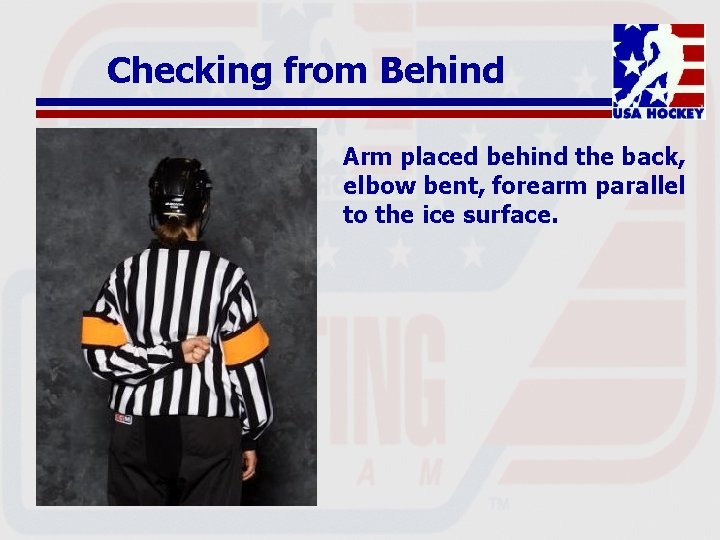 Checking from Behind

USA HOCKEY

Arm placed behind the back, elbow bent, forearm parallel to the ice surface.